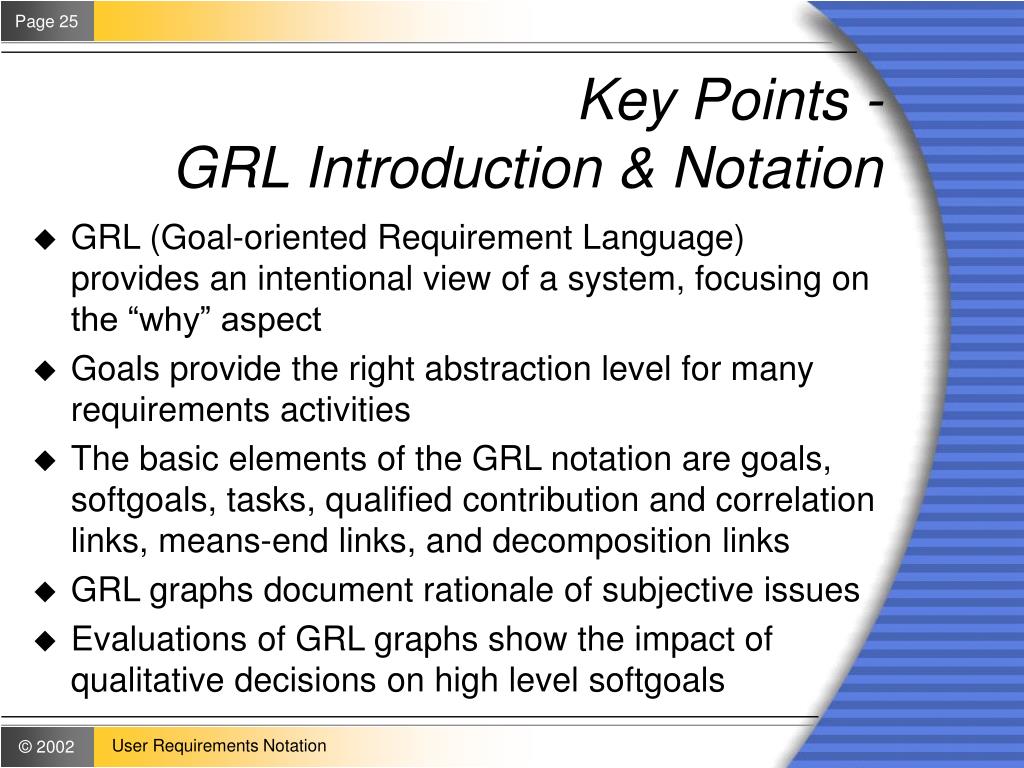 Page 25

Key Points - GRL Introduction & Notation

◆ GRL (Goal-oriented Requirement Language) provides an intentional view of a system, focusing on the “why” aspect

◆ Goals provide the right abstraction level for many requirements activities

◆ The basic elements of the GRL notation are goals, softgoals, tasks, qualified contribution and correlation links, means-end links, and decomposition links

◆ GRL graphs document rationale of subjective issues

◆ Evaluations of GRL graphs show the impact of qualitative decisions on high level softgoals

© 2002

User Requirements Notation